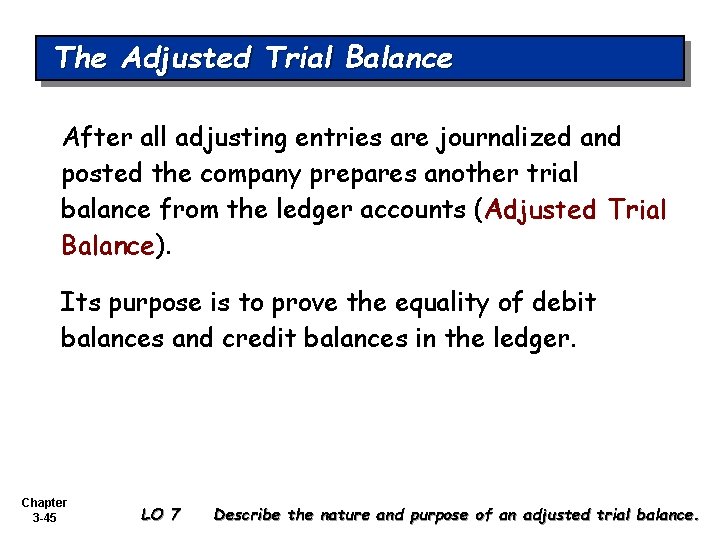 The Adjusted Trial Balance

After all adjusting entries are journalized and posted the company prepares another trial balance from the ledger accounts (Adjusted Trial Balance).

Its purpose is to prove the equality of debit balances and credit balances in the ledger.

Chapter 3-45

LO 7 Describe the nature and purpose of an adjusted trial balance.